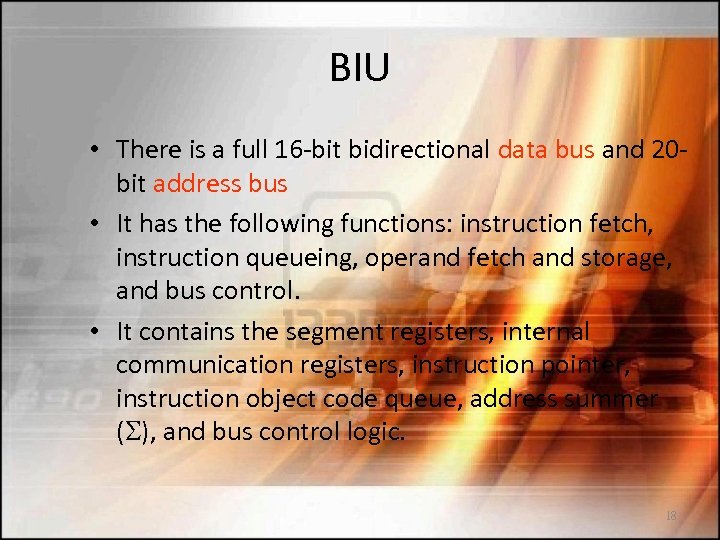 BIU

• There is a full 16-bit bidirectional data bus and 20-bit address bus

• It has the following functions: instruction fetch, instruction queueing, operand fetch and storage, and bus control.

• It contains the segment registers, internal communication registers, instruction pointer, instruction object code queue, address summer ($\Sigma$), and bus control logic.

18